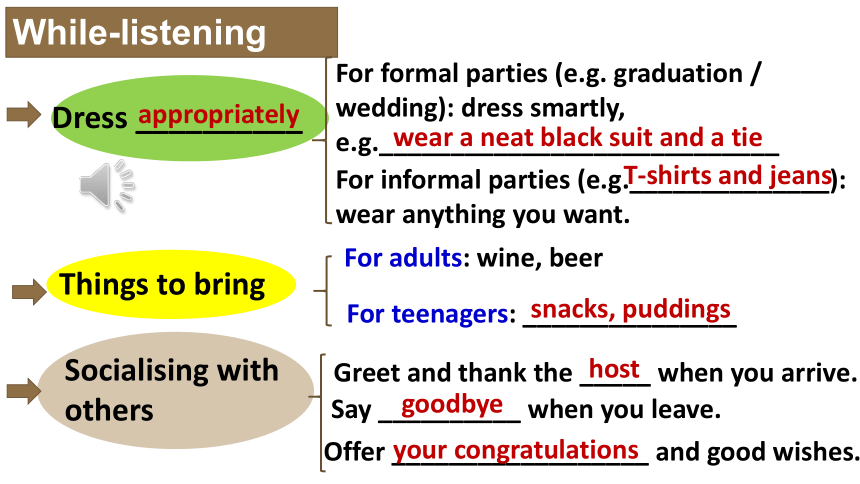 While-listening

Dress appropriately

For formal parties (e.g. graduation / wedding): dress smartly, e.g. wear a neat black suit and a tie

For informal parties (e.g. T-shirts and jeans): wear anything you want.

Things to bring

For adults: wine, beer

For teenagers: snacks, puddings

Socialising with others

Greet and thank the host when you arrive.

Say goodbye when you leave.

Offer your congratulations and good wishes.